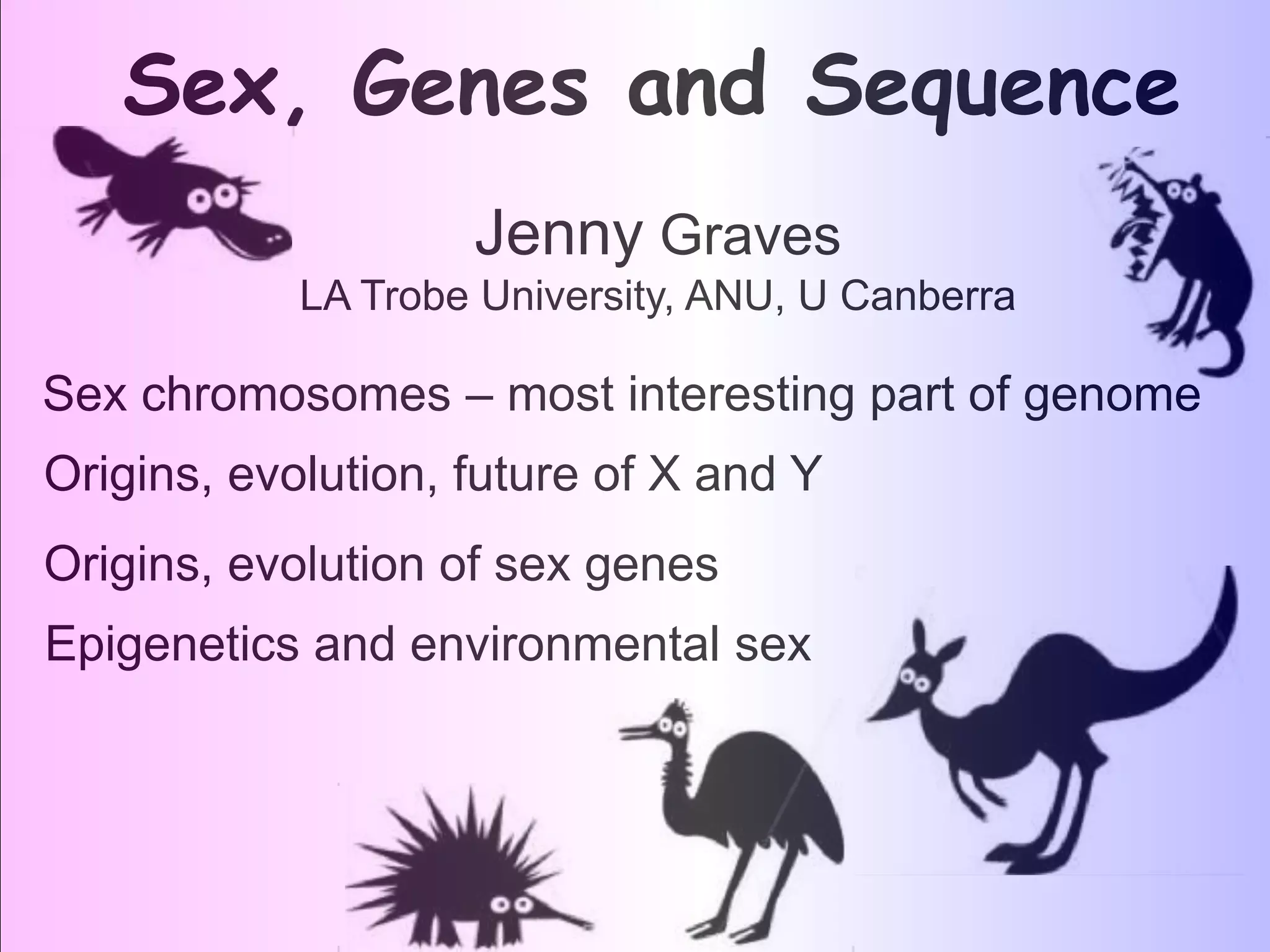 Sex, Genes and Sequence

Jenny Graves
LA Trobe University, ANU, U Canberra

Sex chromosomes – most interesting part of genome

Origins, evolution, future of X and Y

Origins, evolution of sex genes

Epigenetics and environmental sex